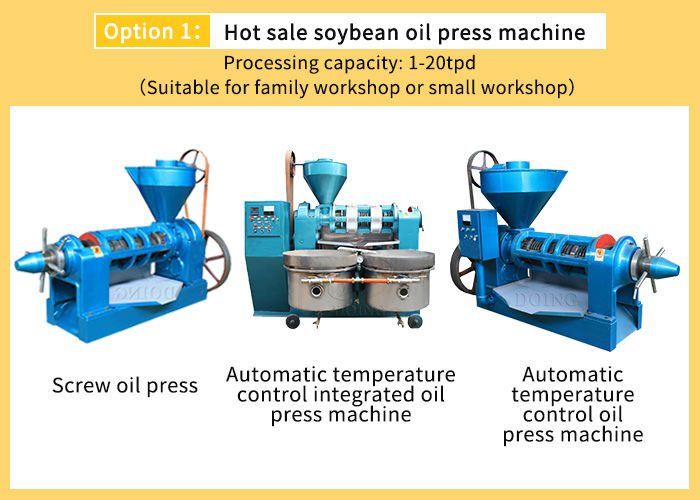 Option 1: Hot sale soybean oil press machine

Processing capacity: 1-20tpd

(Suitable for family workshop or small workshop)

DOING

DOING

DOING

Screw oil press

Automatic temperature control integrated oil press machine

Automatic temperature control oil press machine